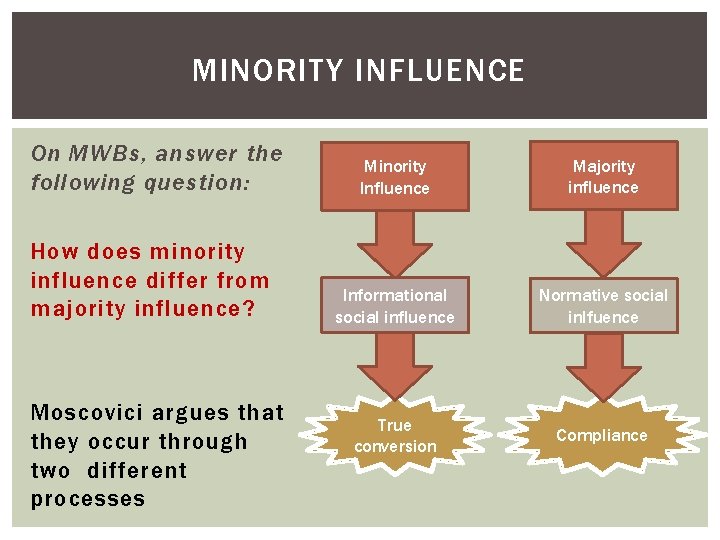 MINORITY INFLUENCE

On MWBs, answer the following question:

How does minority influence differ from majority influence?

Moscovici argues that they occur through two  different processes

Minority Influence

Informational social influence

True conversion

Majority influence

Normative social inlfuence

Compliance